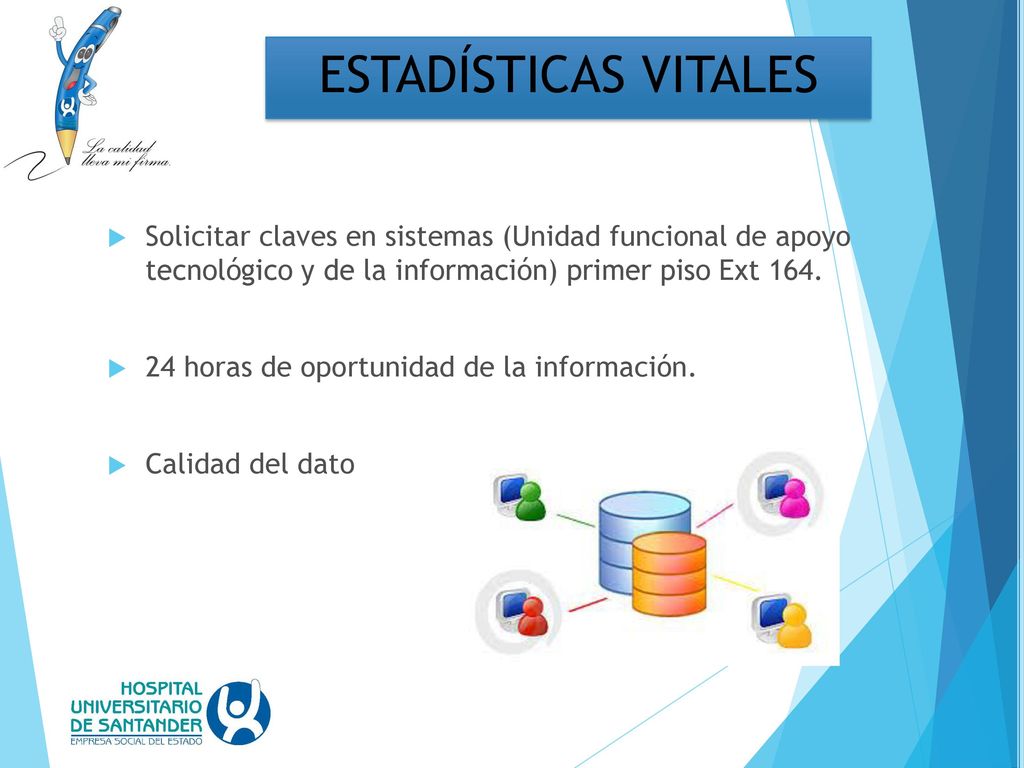 La calidad lleva mi firma.

ESTADÍSTICAS VITALES

Solicitar claves en sistemas (Unidad funcional de apoyo tecnológico y de la información) primer piso Ext 164.

24 horas de oportunidad de la información.

Calidad del dato

HOSPITAL UNIVERSITARIO DE SANTANDER
EMPRESA SOCIAL DEL ESTADO